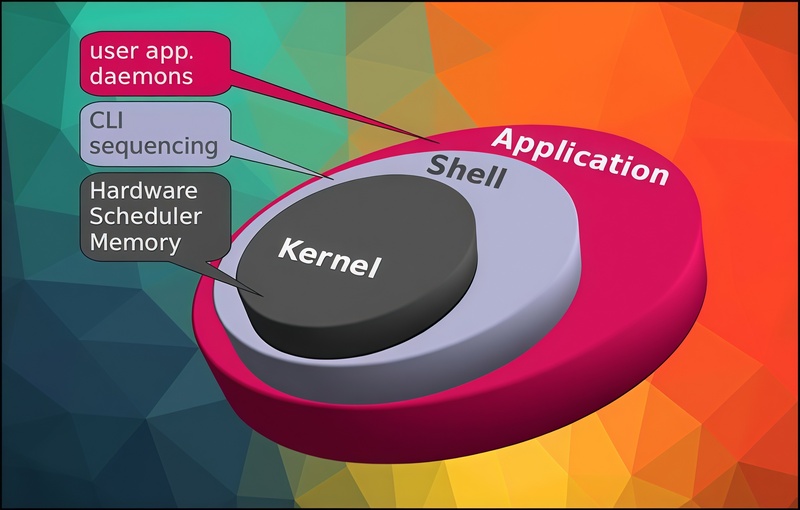 user app.
daemons

CLI
sequencing

Hardware
Scheduler
Memory

Application

Shell

Kernel